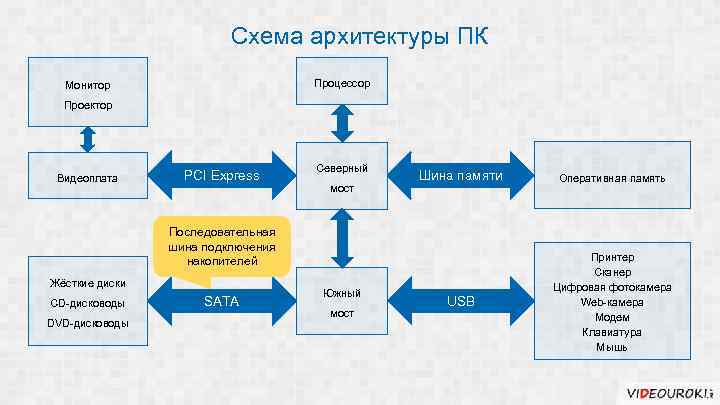 Схема архитектуры ПК

Монитор
Проектор

Процессор

Видеоплата

PCI Express

Северный мост

Шина памяти

Оперативная память

Последовательная шина подключения накопителей

Жёсткие диски
CD-дисководы
DVD-дисководы

SATA

Южный мост

USB

Принтер
Сканер
Цифровая фотокамера
Web-камера
Модем
Клавиатура
Мышь

VIDEOUROKI